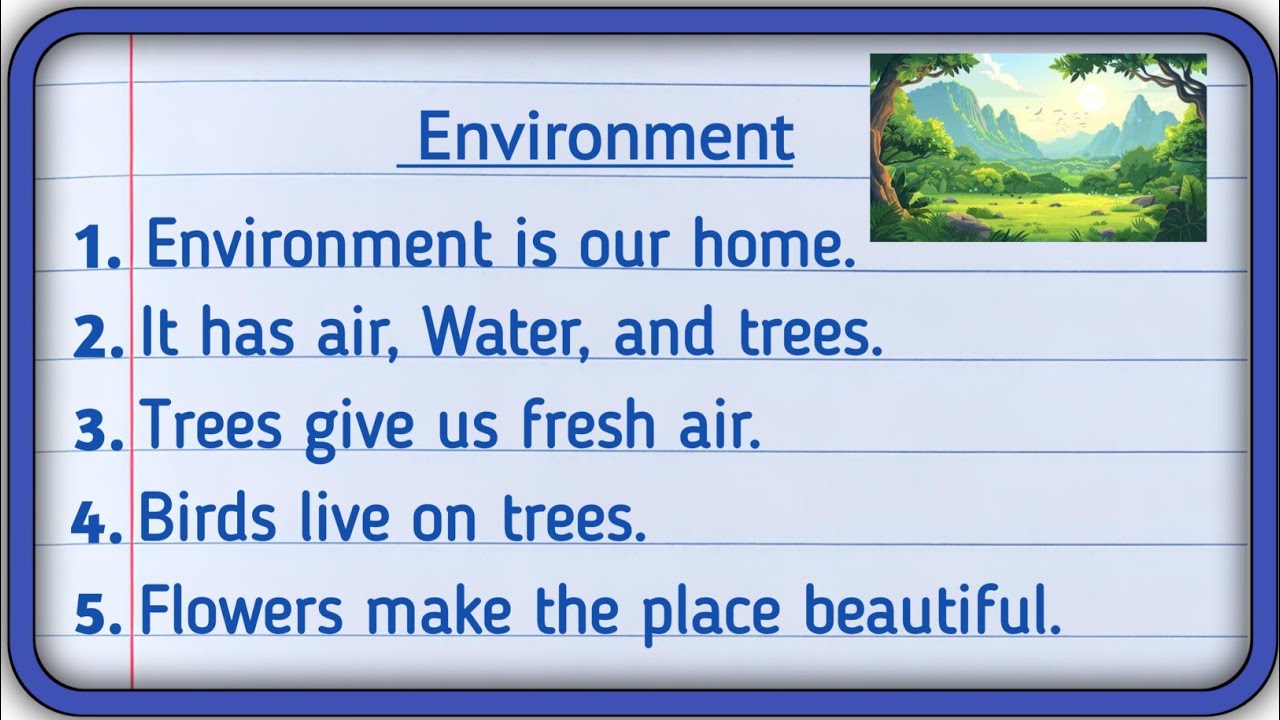 Environment

1. Environment is our home.
2. It has air, Water, and trees.
3. Trees give us fresh air.
4. Birds live on trees.
5. Flowers make the place beautiful.